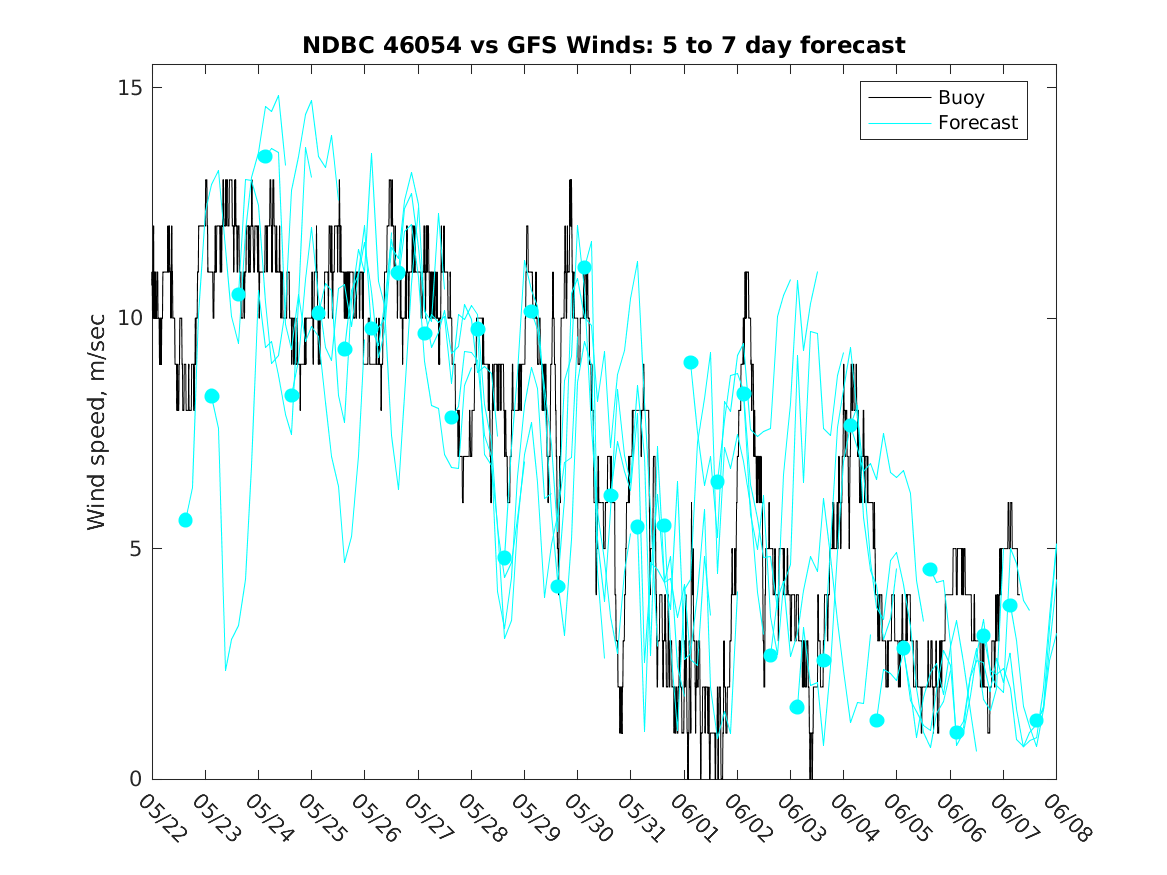 NDBC 46054 vs GFS Winds: 5 to 7 day forecast

Buoy
Forecast

Wind speed, m/sec

15
10
5
0

05/22 05/23 05/24 05/25 05/26 05/27 05/28 05/29 05/30 05/31 06/01 06/02 06/03 06/04 06/05 06/06 06/07 06/08